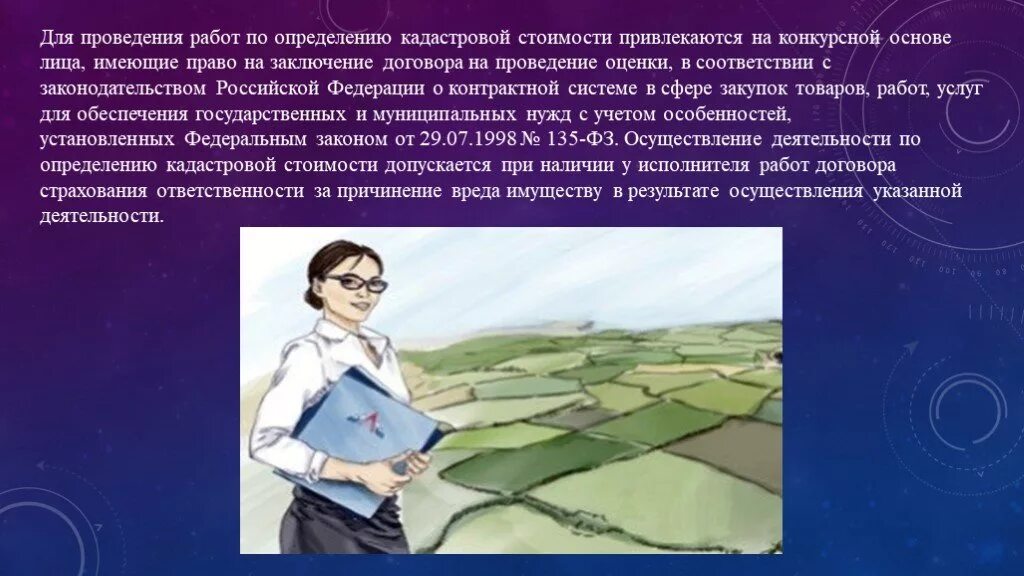 Для проведения работ по определению кадастровой стоимости привлекаются на конкурсной основе лица, имеющие право на заключение договора на проведение оценки, в соответствии с законодательством Российской Федерации о контрактной системе в сфере закупок товаров, работ, услуг для обеспечения государственных и муниципальных нужд с учетом особенностей, установленных Федеральным законом от 29.07.1998 № 135-ФЗ. Осуществление деятельности по определению кадастровой стоимости допускается при наличии у исполнителя работ договора страхования ответственности за причинение вреда имуществу в результате осуществления указанной деятельности.